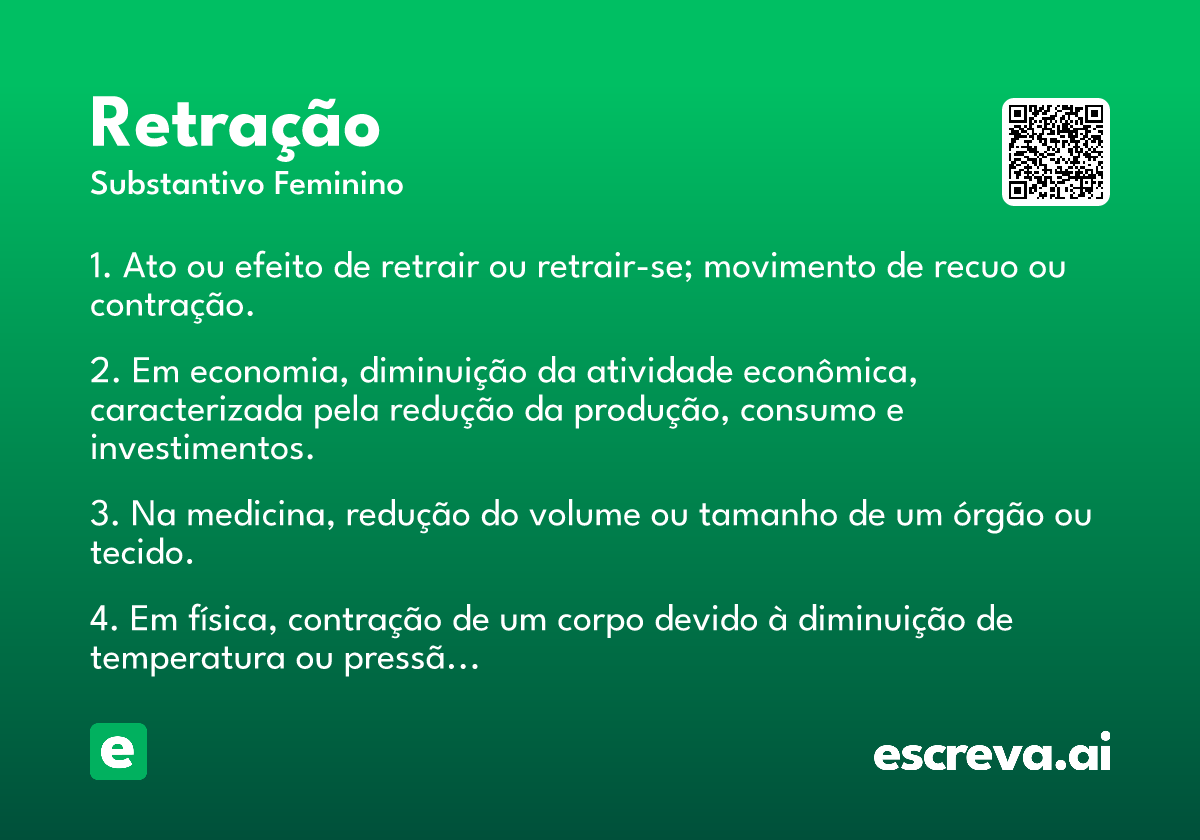 Retração
Substantivo Feminino

1. Ato ou efeito de retrair ou retrair-se; movimento de recuo ou contração.

2. Em economia, diminuição da atividade econômica, caracterizada pela redução da produção, consumo e investimentos.

3. Na medicina, redução do volume ou tamanho de um órgão ou tecido.

4. Em física, contração de um corpo devido à diminuição de temperatura ou pressã…

e

escreva.ai